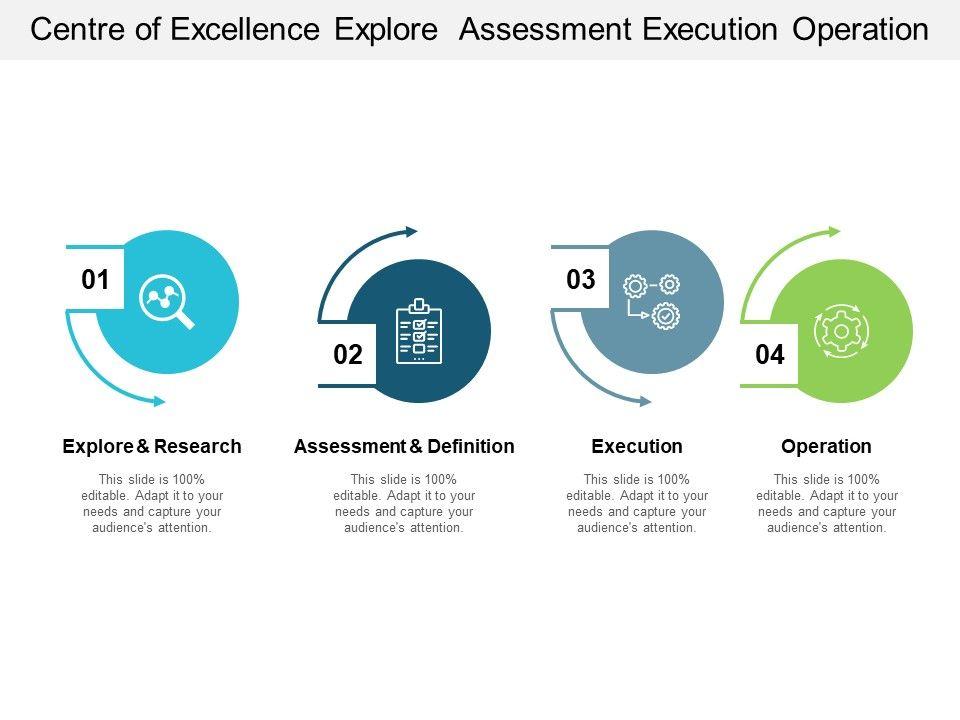 Centre of Excellence Explore Assessment Execution Operation

01

Explore & Research

This slide is 100% editable. Adapt it to your needs and capture your audience's attention.

02

Assessment & Definition

This slide is 100% editable. Adapt it to your needs and capture your audience's attention.

03

Execution

This slide is 100% editable. Adapt it to your needs and capture your audience's attention.

04

Operation

This slide is 100% editable. Adapt it to your needs and capture your audience's attention.